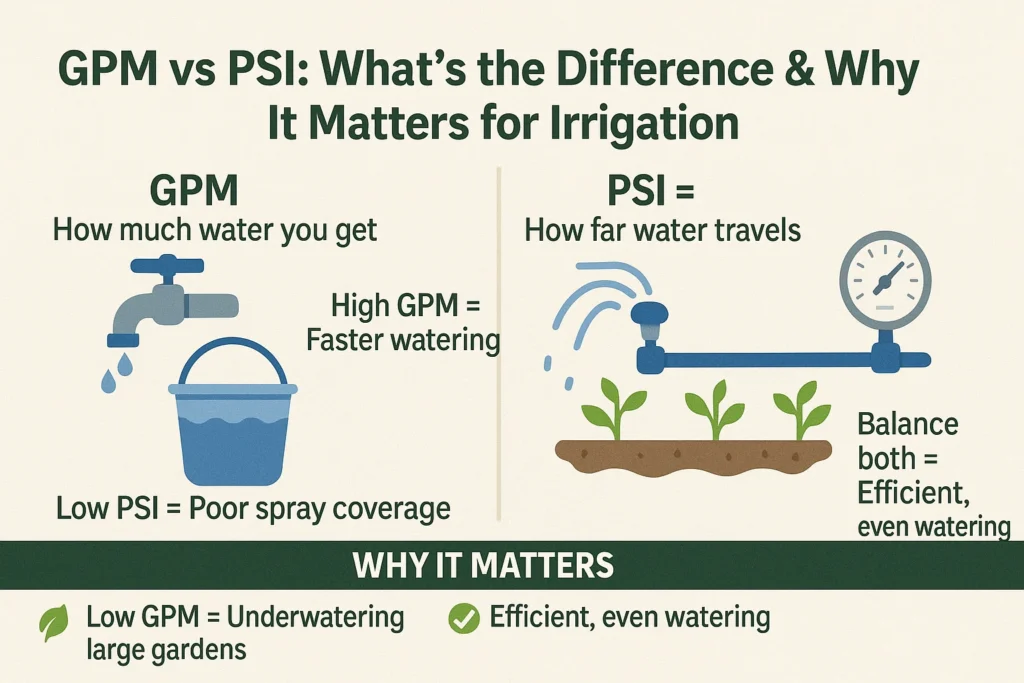 GPM vs PSI: What's the Difference & Why It Matters for Irrigation

GPM
How much water you get

High GPM = Faster watering

Low PSI = Poor spray coverage

PSI =
How far water travels

Balance both = Efficient, even watering

WHY IT MATTERS

Low GPM = Underwatering large gardens

Efficient, even watering